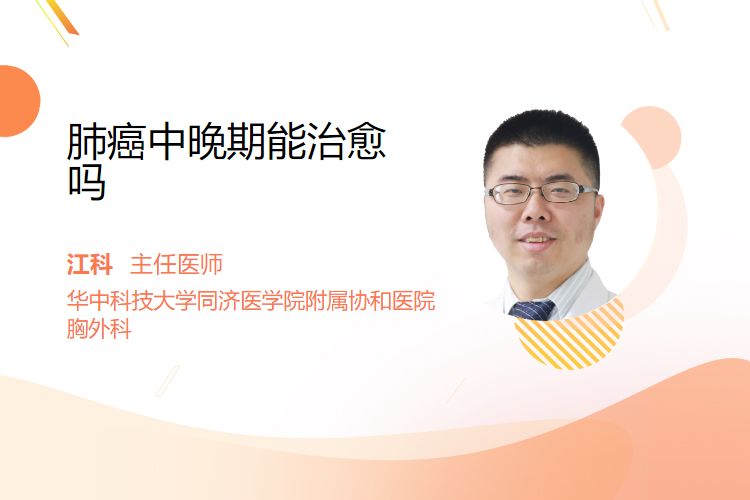 肺癌中晚期能治愈吗

江科　主任医师

华中科技大学同济医学院附属协和医院
胸外科